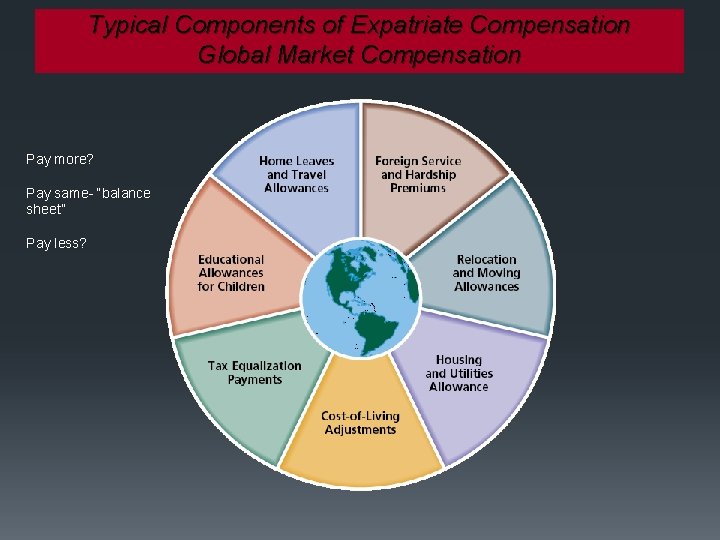 Typical Components of Expatriate Compensation
Global Market Compensation

Pay more?

Pay same- "balance sheet"

Pay less?

Home Leaves and Travel Allowances

Foreign Service and Hardship Premiums

Relocation and Moving Allowances

Housing and Utilities Allowance

Cost-of-Living Adjustments

Tax Equalization Payments

Educational Allowances for Children